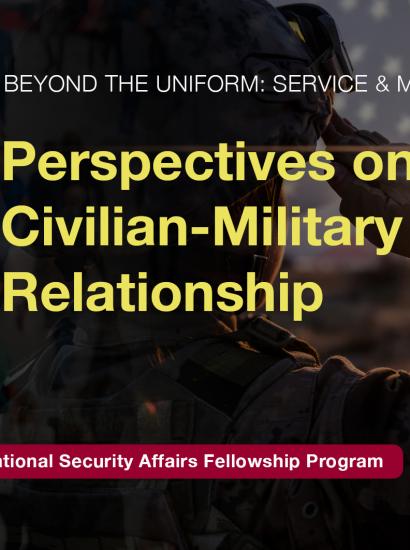 BEYOND THE UNIFORM: SERVICE & M

Perspectives on Civilian-Military Relationship

tional Security Affairs Fellowship Program